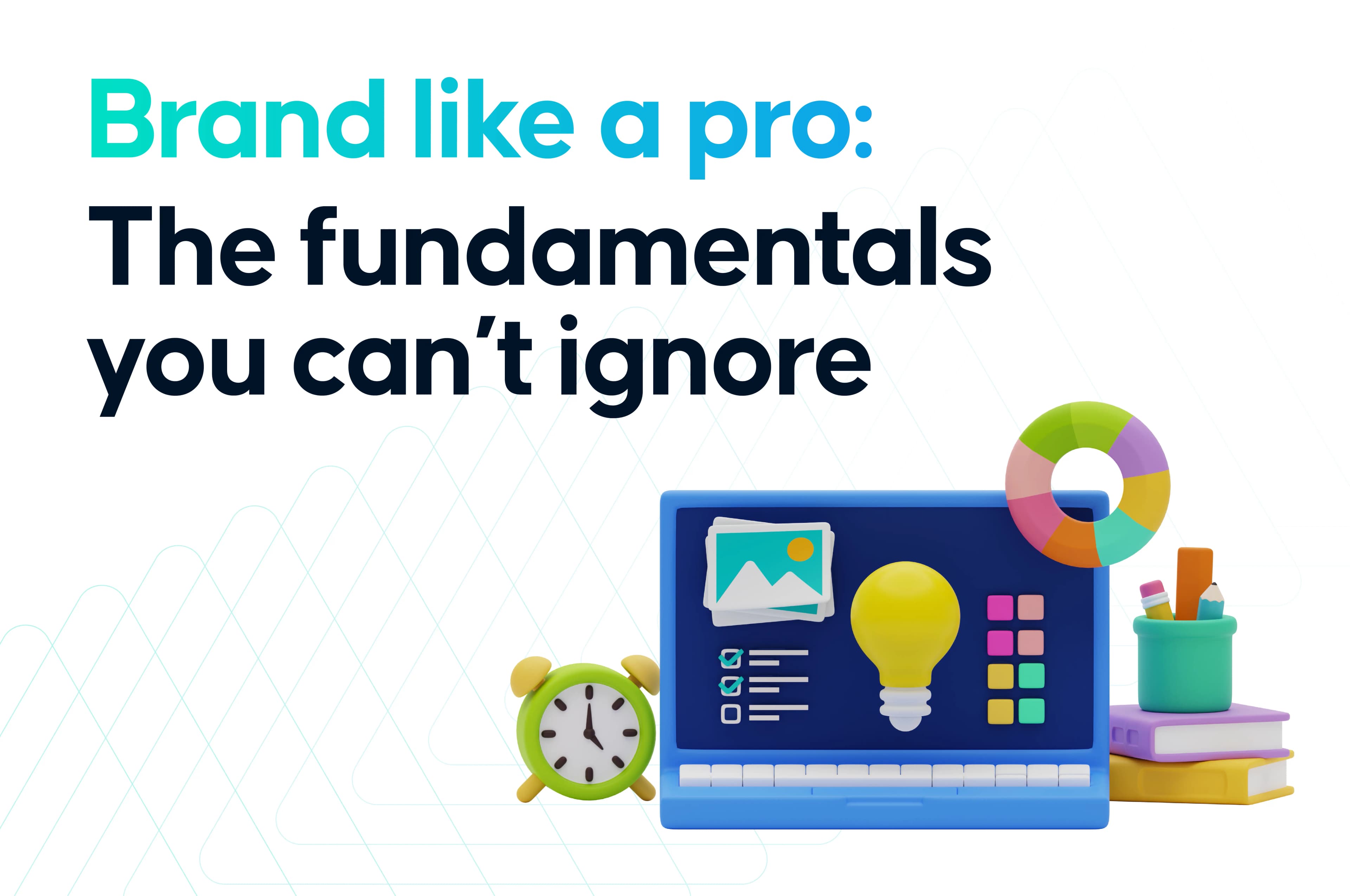 Brand like a pro:
The fundamentals you can’t ignore